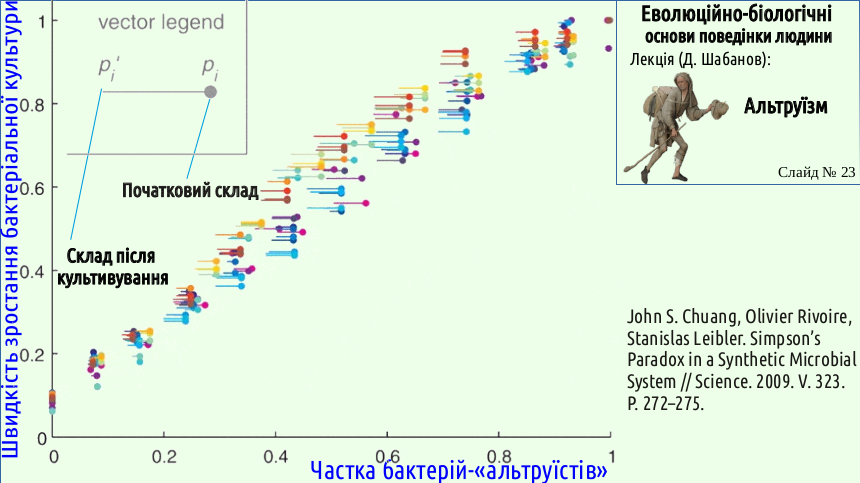 Еволюційно-біологічні основи поведінки людини
Лекція (Д. Шабанов):
Альтруїзм
Слайд № 23

vector legend
$p_i'$
$p_i$

Початковий склад

Склад після культивування

Швидкість зростання бактеріальної культури

1
0.8
0.6
0.4
0.2
0

0
0.2
0.4
0.6
0.8
1

Частка бактерій-«альтруїстів»

John S. Chuang, Olivier Rivoire, Stanislas Leibler. Simpson's Paradox in a Synthetic Microbial System // Science. 2009. V. 323. P. 272–275.